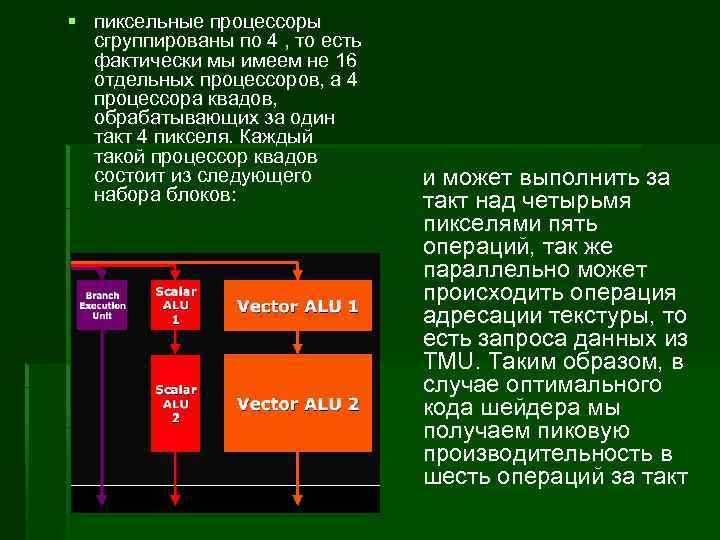 пиксельные процессоры сгруппированы по 4 , то есть фактически мы имеем не 16 отдельных процессоров, а 4 процессора квадов, обрабатывающих за один такт 4 пикселя. Каждый такой процессор квадов состоит из следующего набора блоков:

Branch Execution Unit

Scalar ALU 1

Vector ALU 1

Scalar ALU 2

Vector ALU 2

и может выполнить за такт над четырьмя пикселями пять операций, так же параллельно может происходить операция адресации текстуры, то есть запроса данных из TMU. Таким образом, в случае оптимального кода шейдера мы получаем пиковую производительность в шесть операций за такт